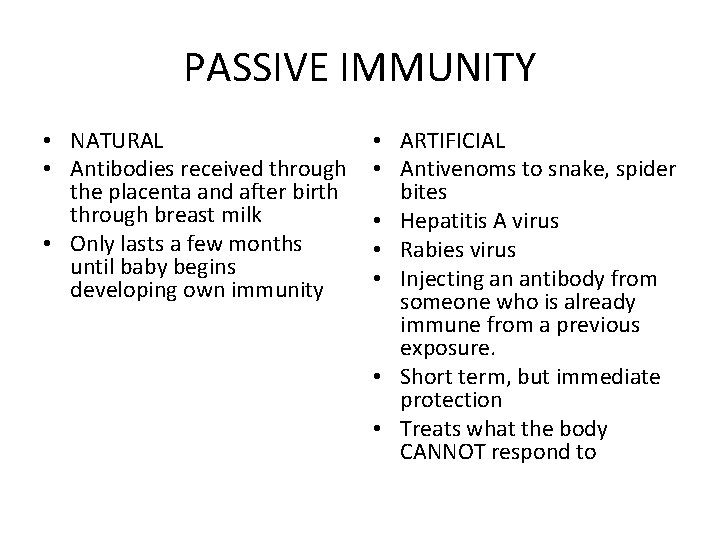 PASSIVE IMMUNITY

• NATURAL
• Antibodies received through the placenta and after birth through breast milk
• Only lasts a few months until baby begins developing own immunity

• ARTIFICIAL
• Antivenoms to snake, spider bites
• Hepatitis A virus
• Rabies virus
• Injecting an antibody from someone who is already immune from a previous exposure.
• Short term, but immediate protection
• Treats what the body CANNOT respond to